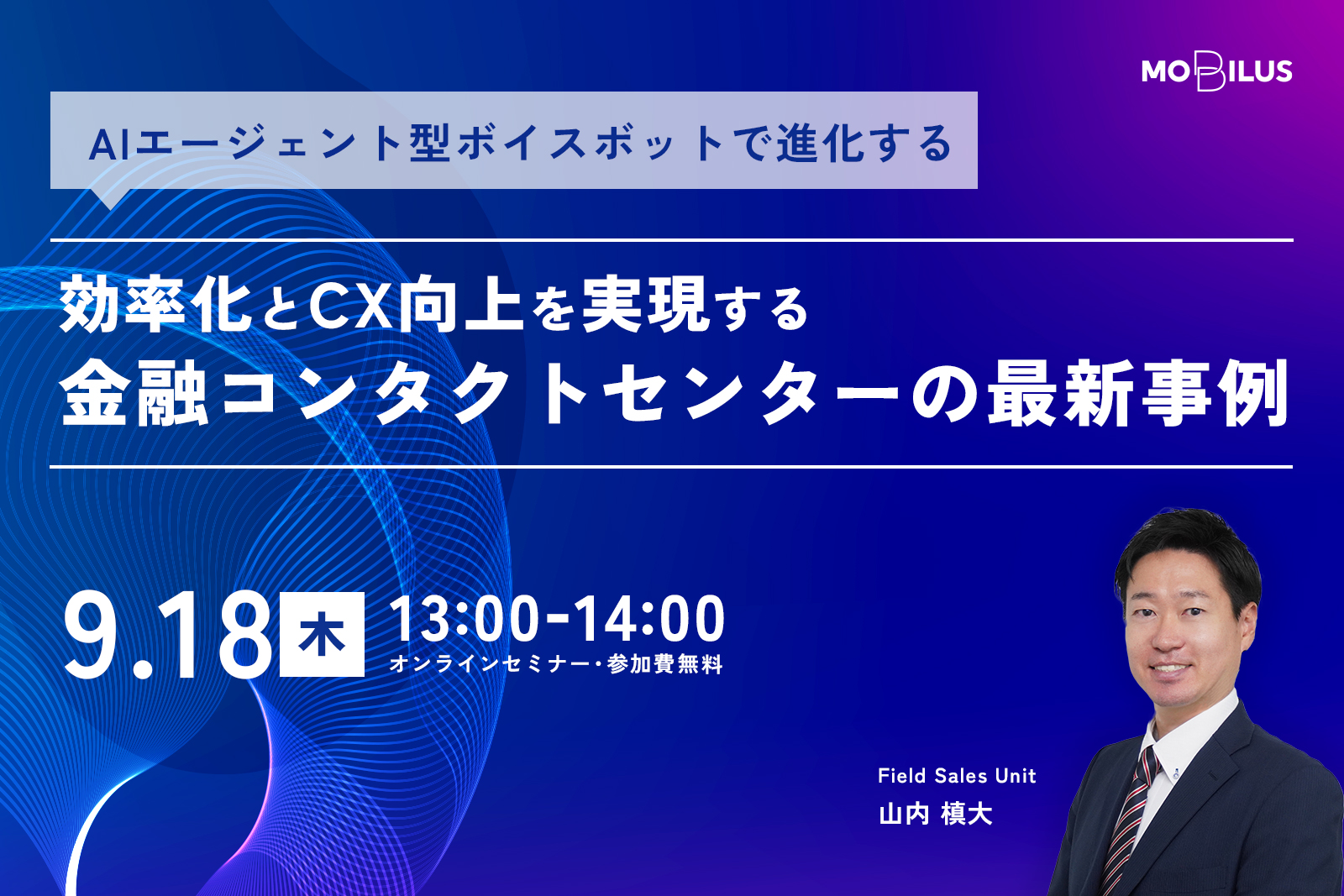 MOBILUS

AIエージェント型ボイスボットで進化する

効率化とCX向上を実現する
金融コンタクトセンターの最新事例

9.18 木 13:00-14:00
オンラインセミナー・参加費無料

Field Sales Unit
山内 槙大